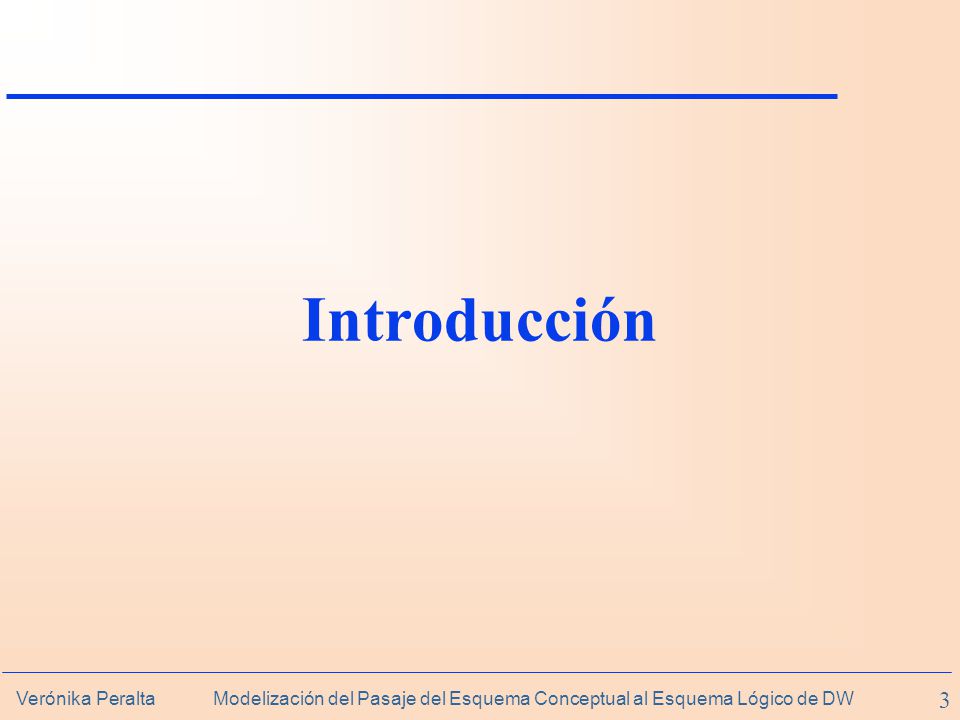 Introducción

Verónika Peralta Modelización del Pasaje del Esquema Conceptual al Esquema Lógico de DW 3